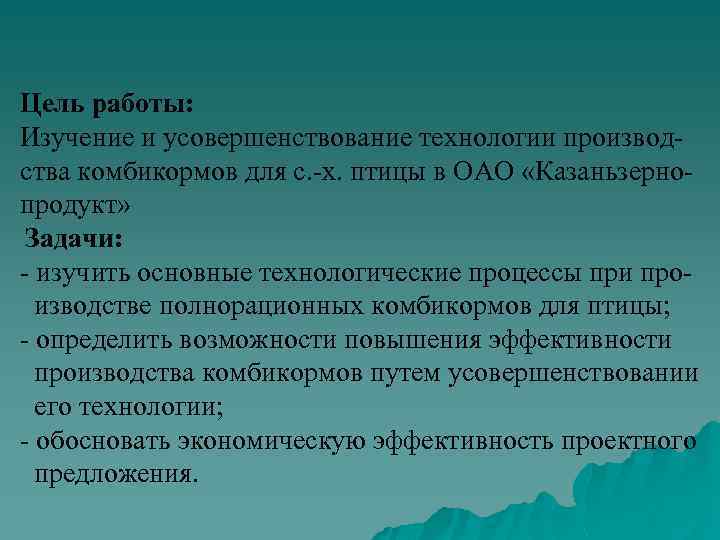 Цель работы:
Изучение и усовершенствование технологии производства комбикормов для с.-х. птицы в ОАО «Казаньзернопродукт»

Задачи:
- изучить основные технологические процессы при производстве полнорационных комбикормов для птицы;
- определить возможности повышения эффективности производства комбикормов путем усовершенствовании его технологии;
- обосновать экономическую эффективность проектного предложения.